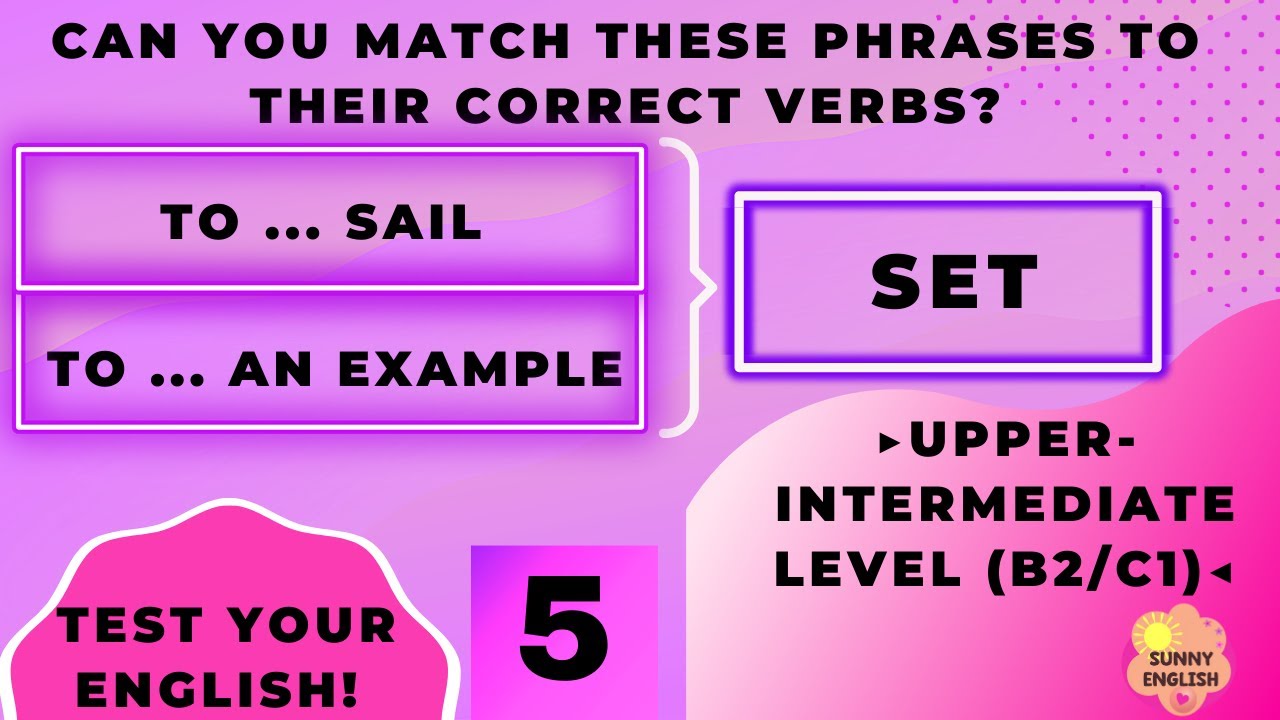 CAN YOU MATCH THESE PHRASES TO THEIR CORRECT VERBS?

TO ... SAIL

TO ... AN EXAMPLE

SET

▸UPPER-INTERMEDIATE LEVEL (B2/C1)◂

TEST YOUR ENGLISH!

5

SUNNY ENGLISH